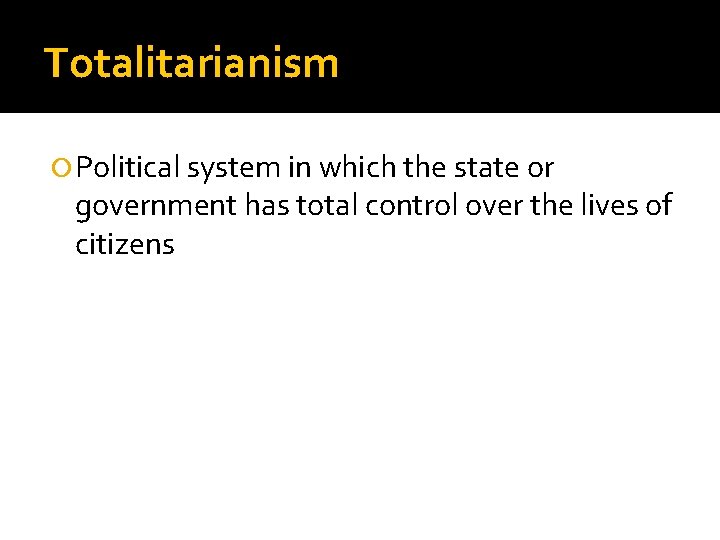 Totalitarianism

Political system in which the state or government has total control over the lives of citizens